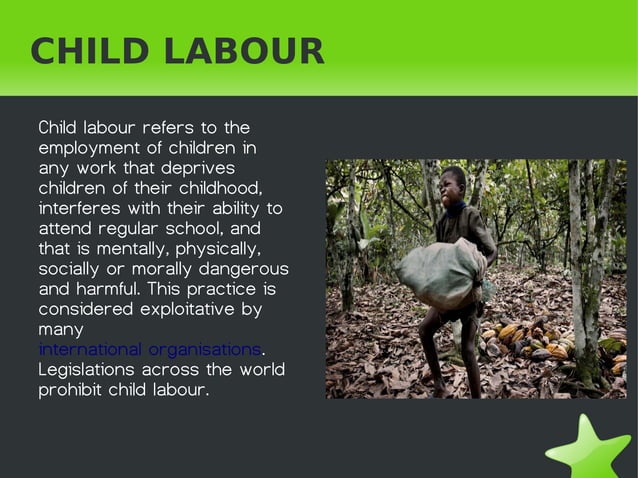 CHILD LABOUR

Child labour refers to the employment of children in any work that deprives children of their childhood, interferes with their ability to attend regular school, and that is mentally, physically, socially or morally dangerous and harmful. This practice is considered exploitative by many international organisations. Legislations across the world prohibit child labour.